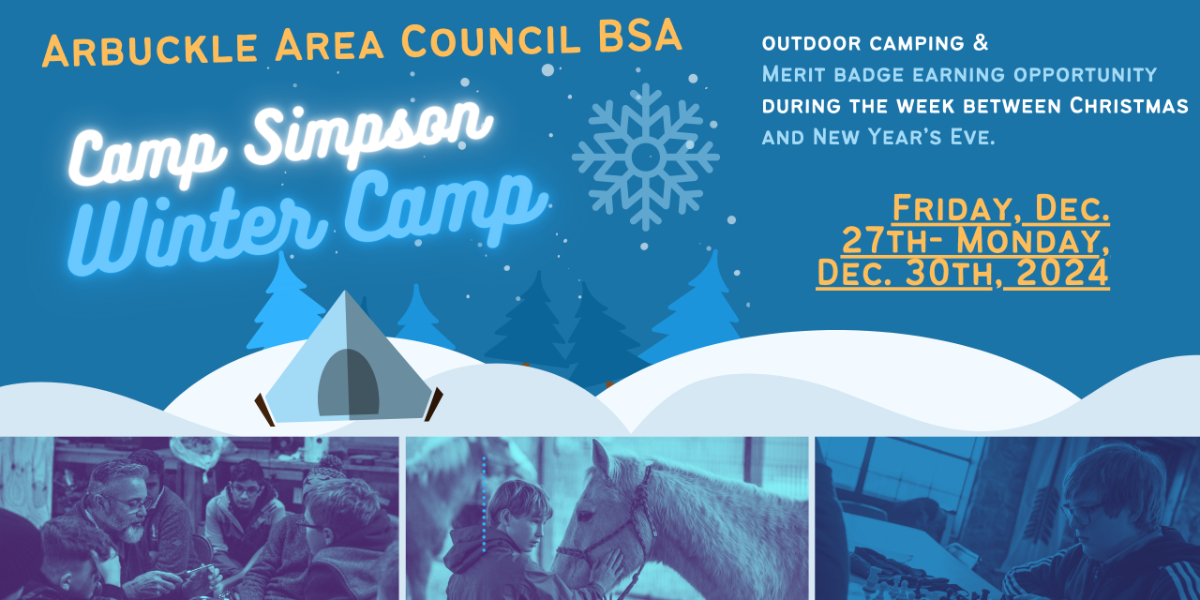 Arbuckle Area Council BSA

Camp Simpson Winter Camp

outdoor camping & Merit badge earning opportunity during the week between Christmas and New Year's Eve.

Friday, Dec. 27th- Monday, Dec. 30th, 2024